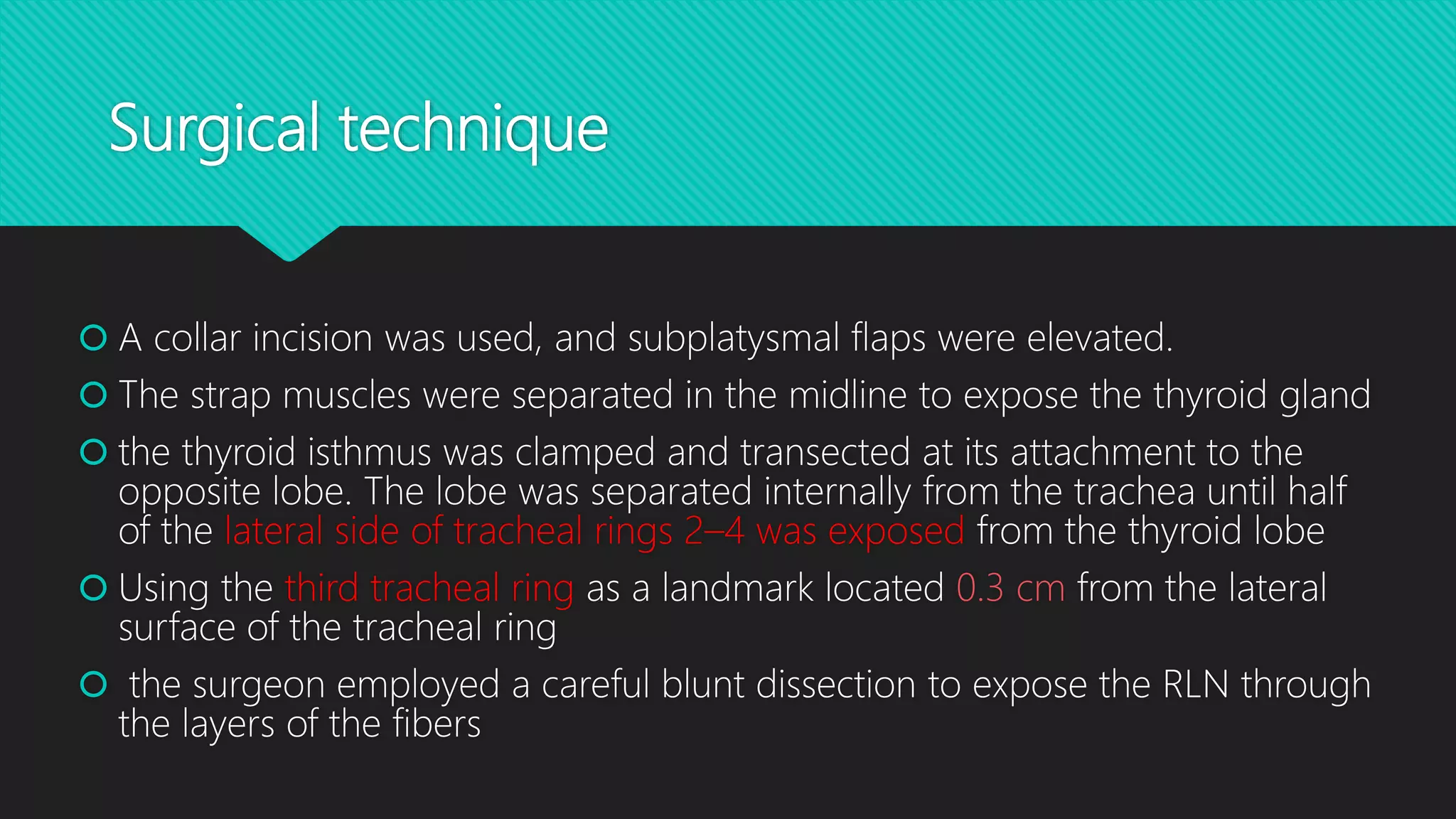 Surgical technique

A collar incision was used, and subplatysmal flaps were elevated.

The strap muscles were separated in the midline to expose the thyroid gland

the thyroid isthmus was clamped and transected at its attachment to the opposite lobe. The lobe was separated internally from the trachea until half of the lateral side of tracheal rings 2–4 was exposed from the thyroid lobe

Using the third tracheal ring as a landmark located 0.3 cm from the lateral surface of the tracheal ring

the surgeon employed a careful blunt dissection to expose the RLN through the layers of the fibers